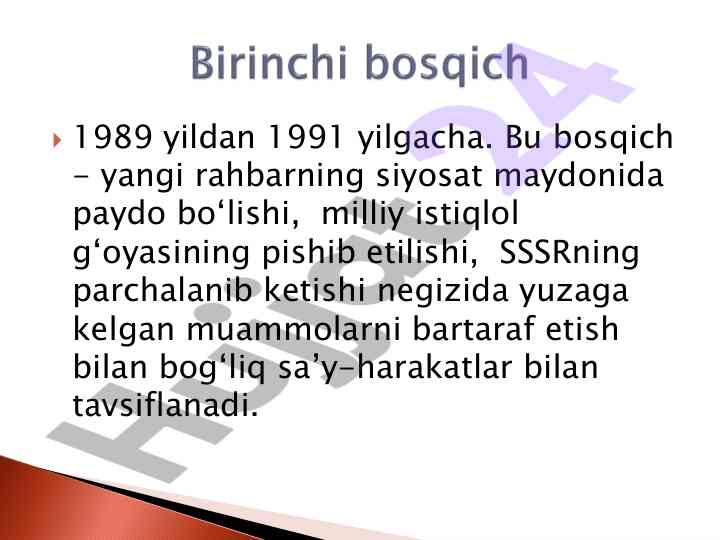 Birinchi bosqich

1989 yildan 1991 yilgacha. Bu bosqich – yangi rahbarning siyosat maydonida paydo bo‘lishi, milliy istiqlol g‘oyasining pishib etilishi, SSSRning parchalanib ketishi negizida yuzaga kelgan muammolarni bartaraf etish bilan bog‘liq sa’y-harakatlar bilan tavsiflanadi.

Hujjat24